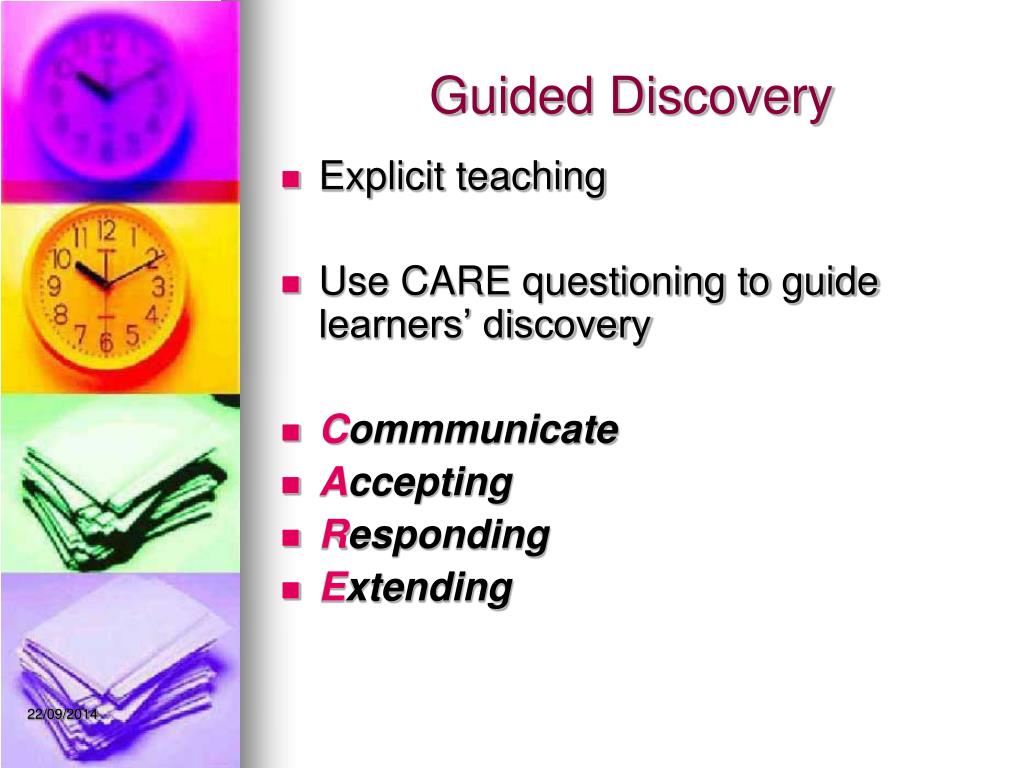 Guided Discovery

Explicit teaching

Use CARE questioning to guide learners' discovery

Commmunicate
Accepting
Responding
Extending

22/09/2014